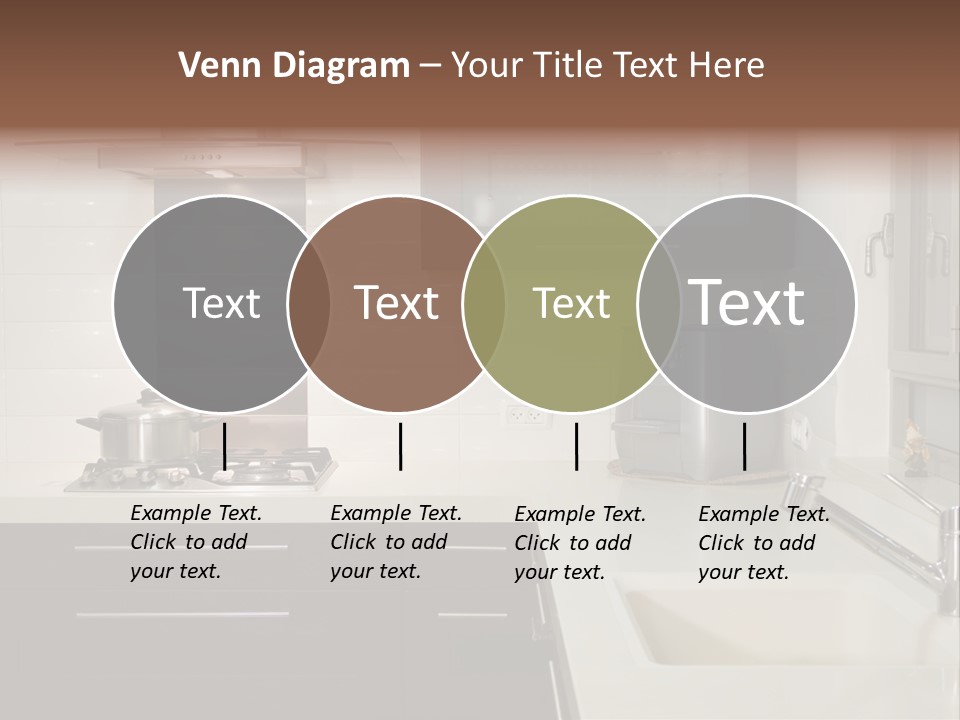 Venn Diagram – Your Title Text Here

Text

Text

Text

Text

Example Text. Click to add your text.

Example Text. Click to add your text.

Example Text. Click to add your text.

Example Text. Click to add your text.